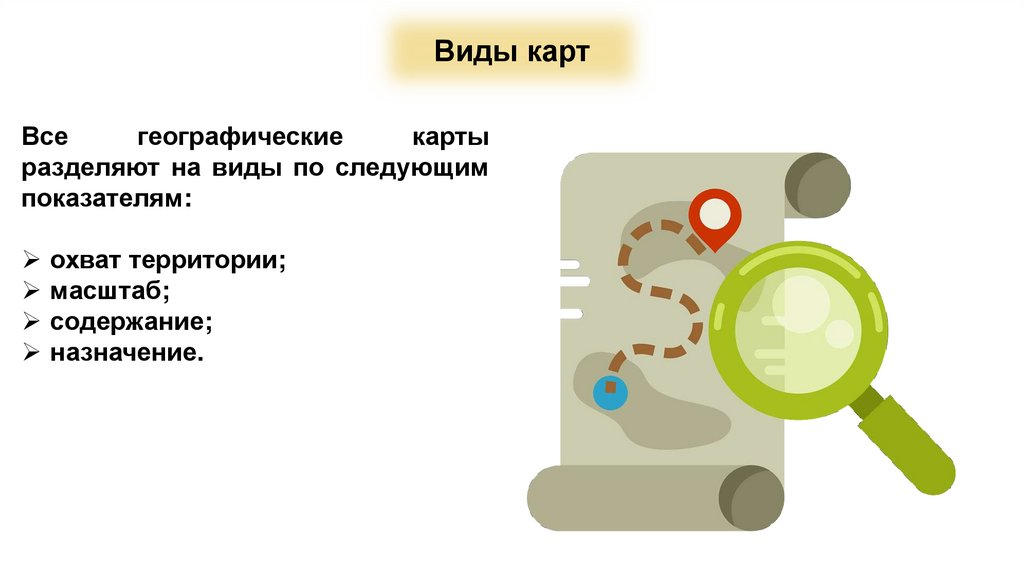 Виды карт

Все географические карты разделяют на виды по следующим показателям:

➢ охват территории;
➢ масштаб;
➢ содержание;
➢ назначение.